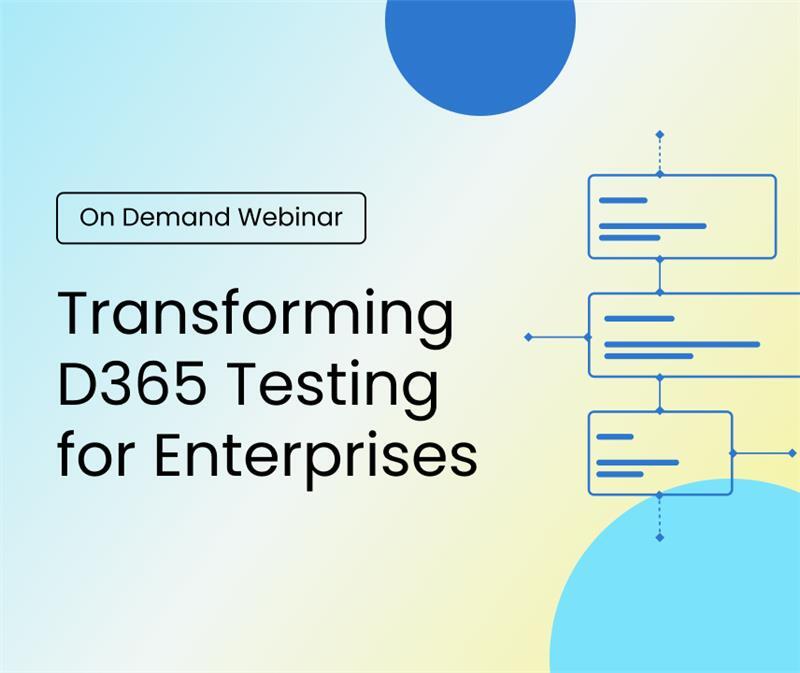 On Demand Webinar

Transforming D365 Testing for Enterprises